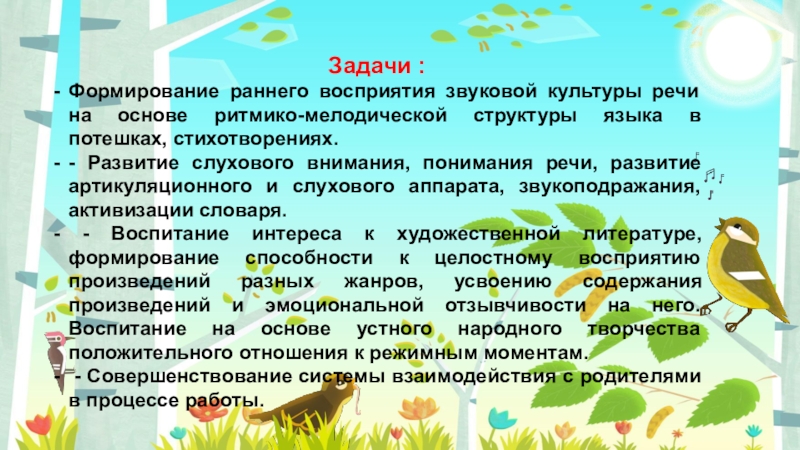 Задачи :

- Формирование раннего восприятия звуковой культуры речи на основе ритмико-мелодической структуры языка в потешках, стихотворениях.

- - Развитие слухового внимания, понимания речи, развитие артикуляционного и слухового аппарата, звукоподражания, активизации словаря.

- - Воспитание интереса к художественной литературе, формирование способности к целостному восприятию произведений разных жанров, усвоению содержания произведений и эмоциональной отзывчивости на него. Воспитание на основе устного народного творчества положительного отношения к режимным моментам.

- - Совершенствование системы взаимодействия с родителями в процессе работы.